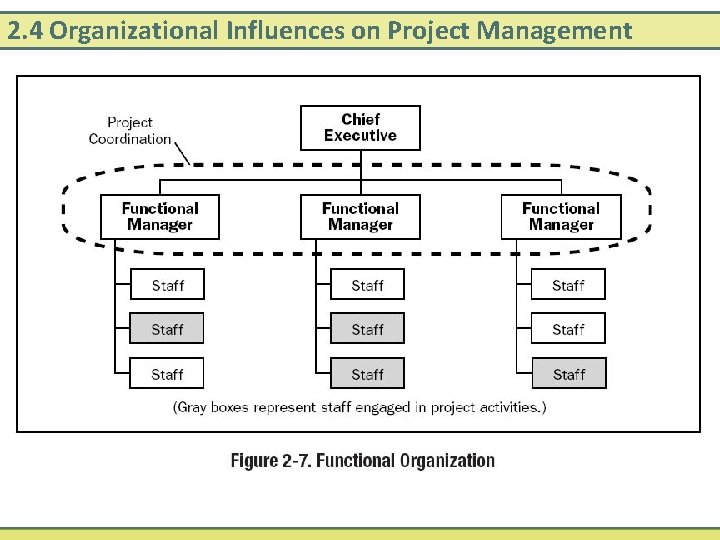 2.4 Organizational Influences on Project Management

Project Coordination

Chief Executive

Functional Manager

Functional Manager

Functional Manager

Staff

Staff

Staff

Staff

Staff

Staff

Staff

Staff

Staff

(Gray boxes represent staff engaged in project activities.)

Figure 2-7. Functional Organization